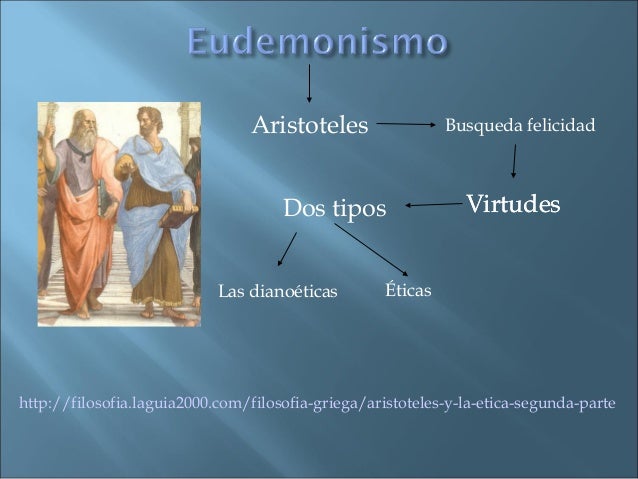 Eudemonismo

Aristoteles

Busqueda felicidad

Virtudes

Dos tipos

Las dianoéticas

Éticas

http://filosofia.laguia2000.com/filosofia-griega/aristoteles-y-la-etica-segunda-parte